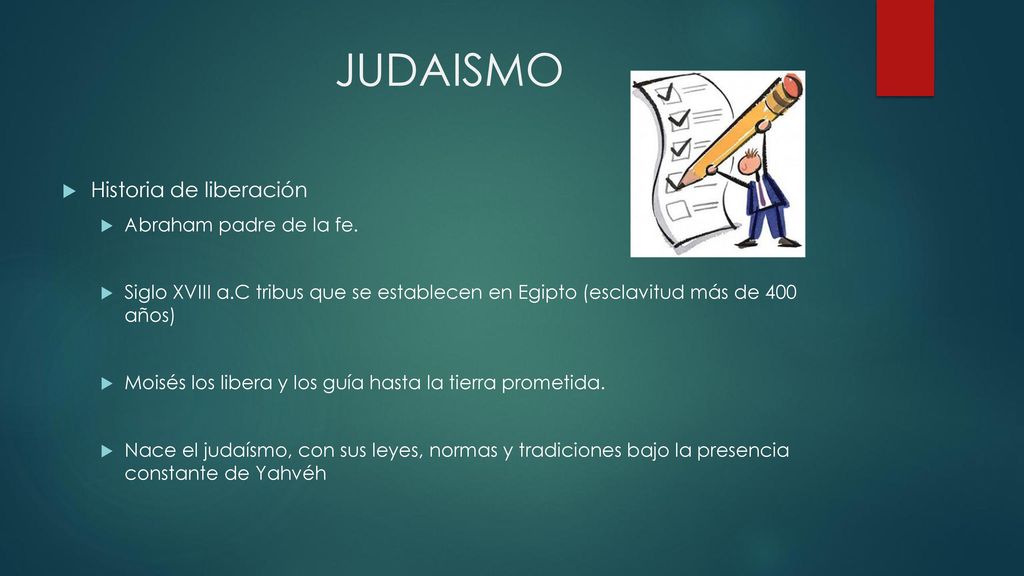 JUDAISMO

Historia de liberación

Abraham padre de la fe.

Siglo XVIII a.C tribus que se establecen en Egipto (esclavitud más de 400 años)

Moisés los libera y los guía hasta la tierra prometida.

Nace el judaísmo, con sus leyes, normas y tradiciones bajo la presencia constante de Yahvéh